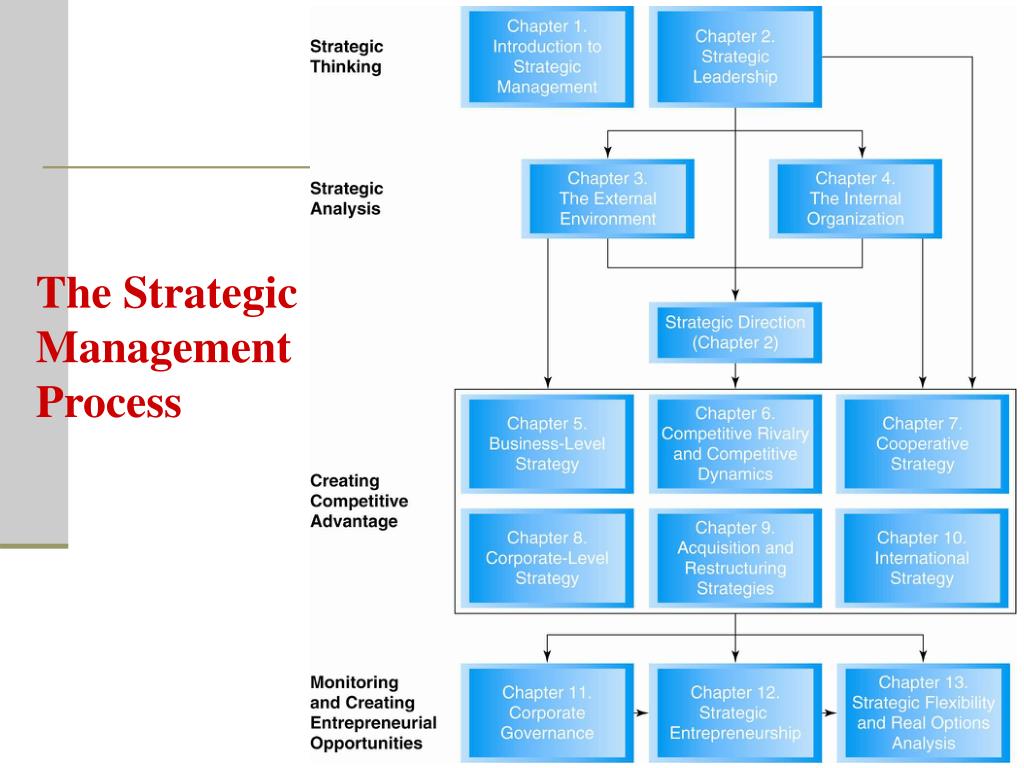 The Strategic Management Process

Strategic Thinking

Chapter 1. Introduction to Strategic Management

Chapter 2. Strategic Leadership

Strategic Analysis

Chapter 3. The External Environment

Chapter 4. The Internal Organization

Strategic Direction (Chapter 2)

Creating Competitive Advantage

Chapter 5. Business-Level Strategy

Chapter 6. Competitive Rivalry and Competitive Dynamics

Chapter 7. Cooperative Strategy

Chapter 8. Corporate-Level Strategy

Chapter 9. Acquisition and Restructuring Strategies

Chapter 10. International Strategy

Monitoring and Creating Entrepreneurial Opportunities

Chapter 11. Corporate Governance

Chapter 12. Strategic Entrepreneurship

Chapter 13. Strategic Flexibility and Real Options Analysis